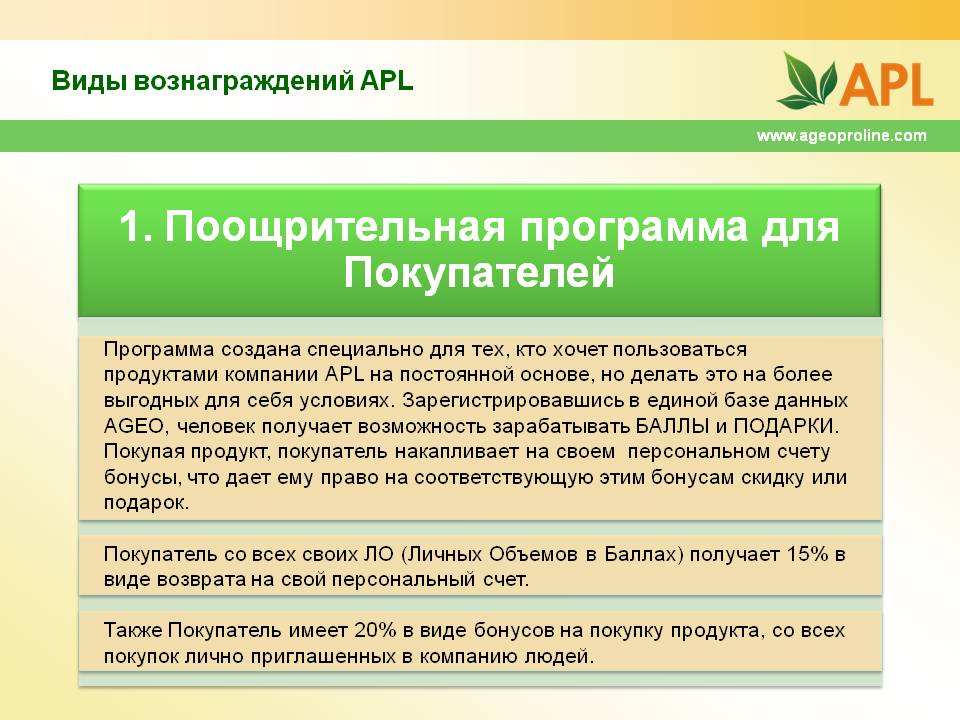 Виды вознаграждений APL

APL

www.ageoproline.com

1. Поощрительная программа для Покупателей

Программа создана специально для тех, кто хочет пользоваться продуктами компании APL на постоянной основе, но делать это на более выгодных для себя условиях. Зарегистрировавшись в единой базе данных AGEO, человек получает возможность зарабатывать БАЛЛЫ и ПОДАРКИ. Покупая продукт, покупатель накапливает на своем персональном счету бонусы, что дает ему право на соответствующую этим бонусам скидку или подарок.

Покупатель со всех своих ЛО (Личных Объемов в Баллах) получает 15% в виде возврата на свой персональный счет.

Также Покупатель имеет 20% в виде бонусов на покупку продукта, со всех покупок лично приглашенных в компанию людей.